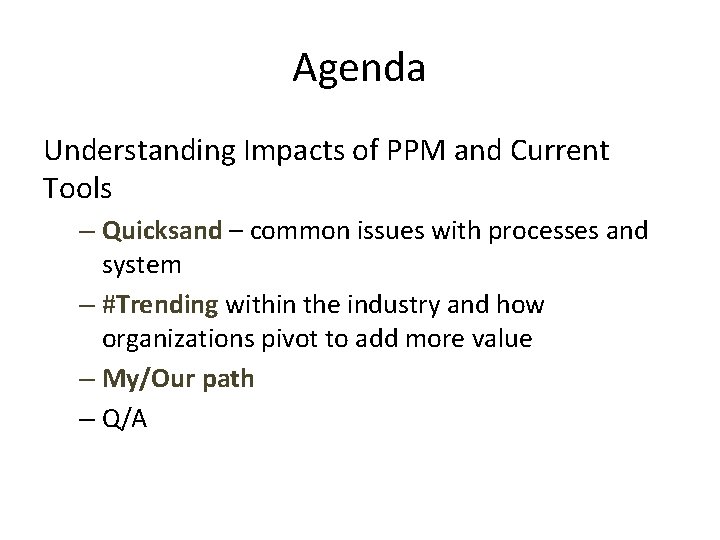 Agenda

Understanding Impacts of PPM and Current Tools

– Quicksand – common issues with processes and system

– #Trending within the industry and how organizations pivot to add more value

– My/Our path

– Q/A